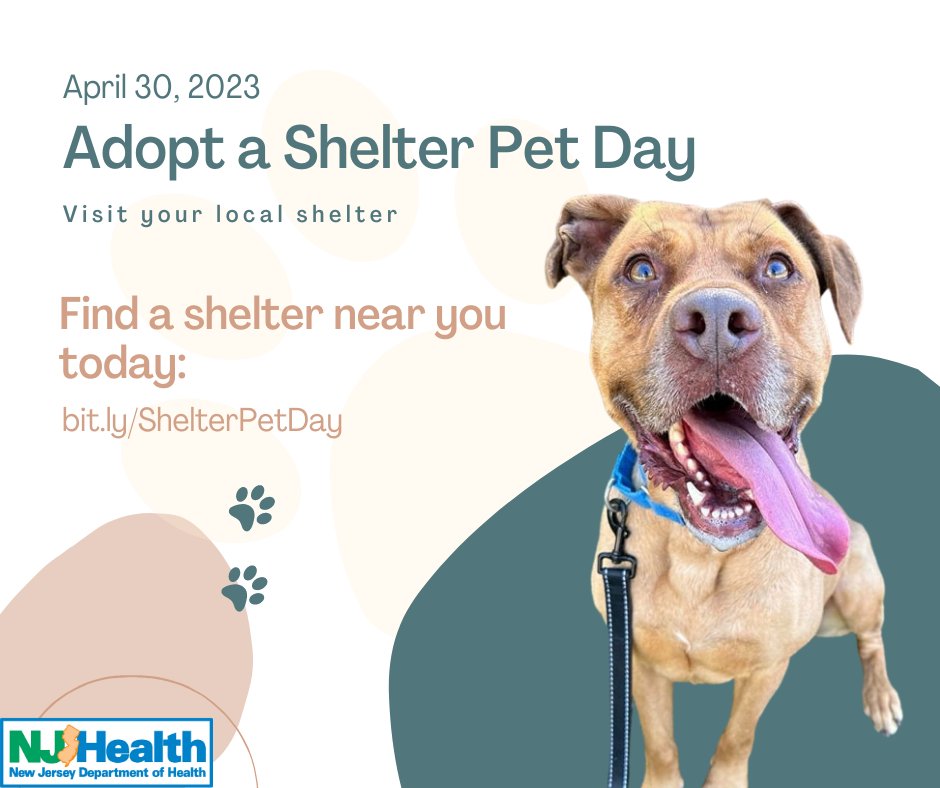 April 30, 2023

Adopt a Shelter Pet Day

Visit your local shelter

Find a shelter near you today:

bit.ly/ShelterPetDay

NJ Health
New Jersey Department of Health